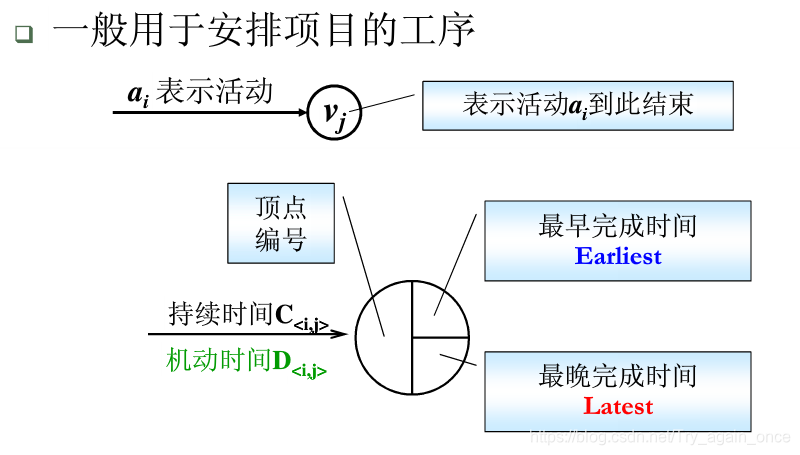 一般用于安排项目的工序

$a_i$ 表示活动

$v_j$

表示活动$a_i$到此结束

顶点编号

最早完成时间
Earliest

持续时间$C_{<i,j>}$

机动时间$D_{<i,j>}$

最晚完成时间
Latest

https://blog.csdn.net/Try_again_once